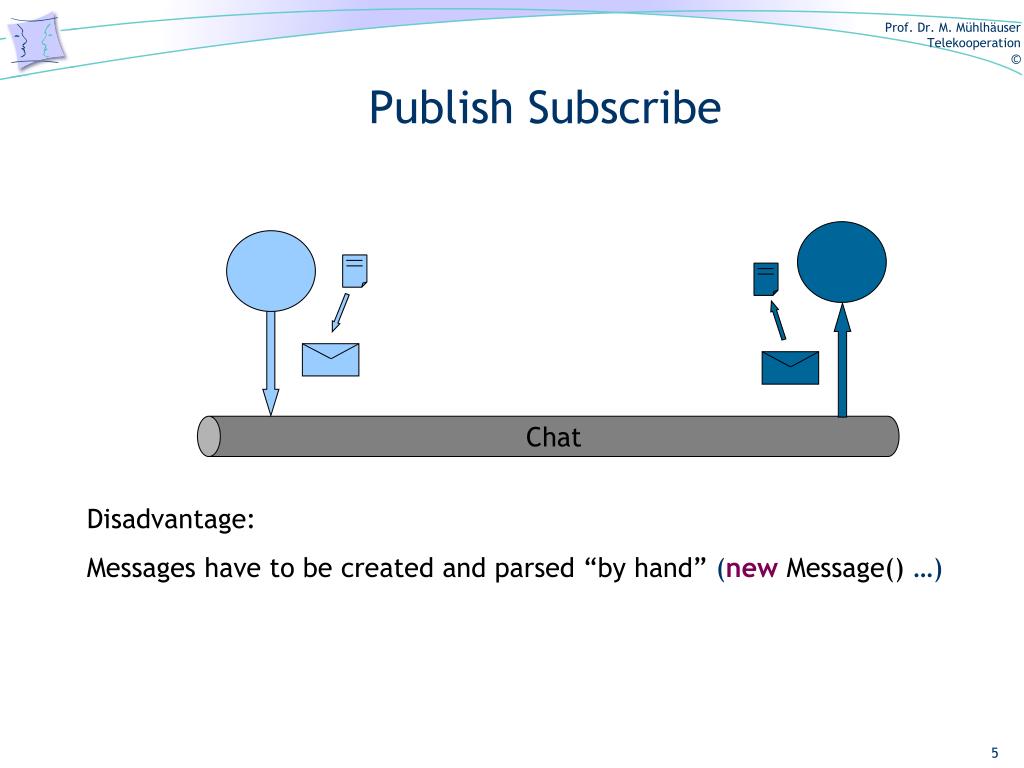 Prof. Dr. M. Mühlhäuser
Telekooperation
©

Publish Subscribe

Chat

Disadvantage:

Messages have to be created and parsed “by hand” (new Message() …)

5